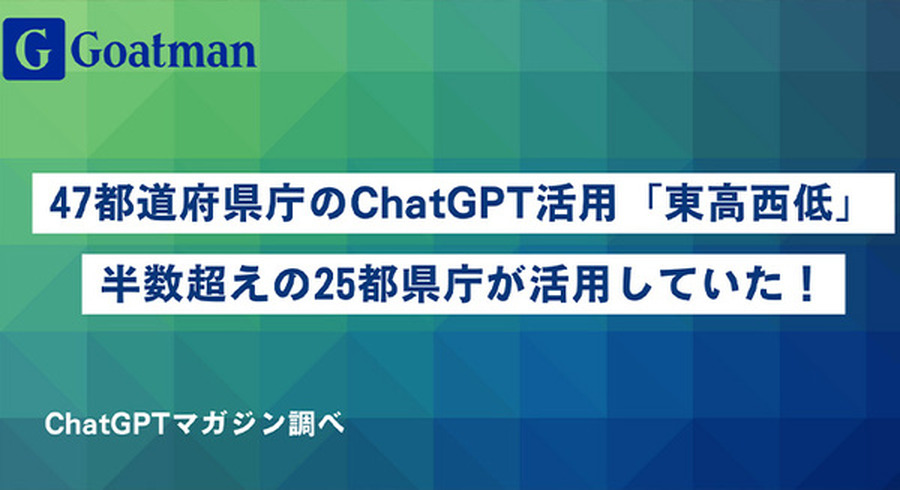 G Goatman

47都道府県庁のChatGPT活用「東高西低」

半数超えの25都県庁が活用していた！

ChatGPTマガジン調べ